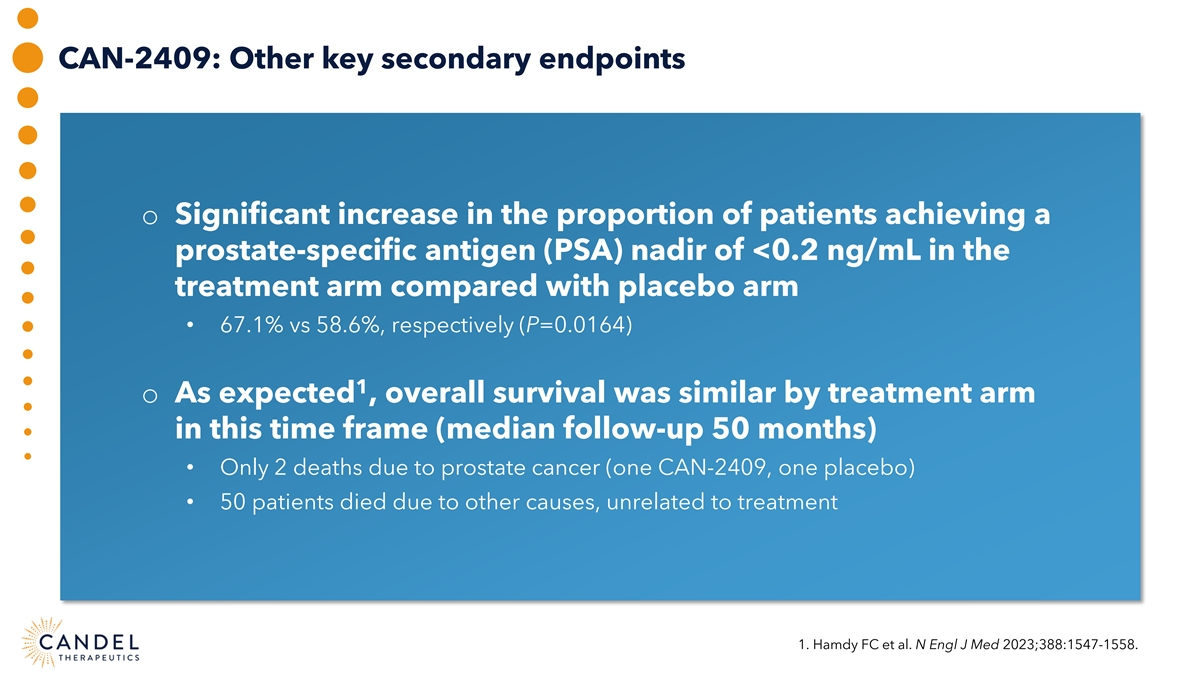 CAN-2409: Other key secondary endpoints

o Significant increase in the proportion of patients achieving a prostate-specific antigen (PSA) nadir of <0.2 ng/mL in the treatment arm compared with placebo arm

• 67.1% vs 58.6%, respectively (P=0.0164)

o As expected$^1$, overall survival was similar by treatment arm in this time frame (median follow-up 50 months)

• Only 2 deaths due to prostate cancer (one CAN-2409, one placebo)

• 50 patients died due to other causes, unrelated to treatment

CANDEL THERAPEUTICS

1. Hamdy FC et al. N Engl J Med 2023;388:1547-1558.